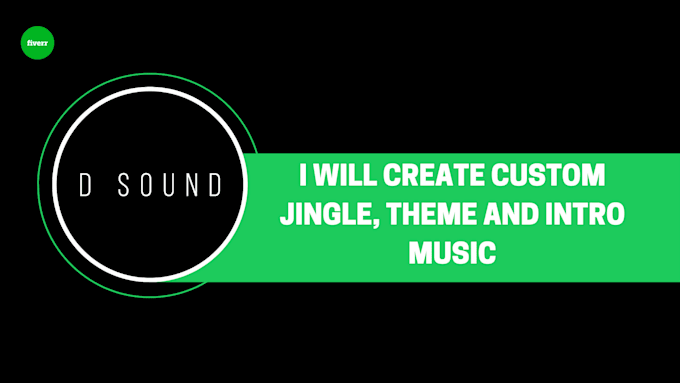 fiverr

D SOUND

I WILL CREATE CUSTOM JINGLE, THEME AND INTRO MUSIC